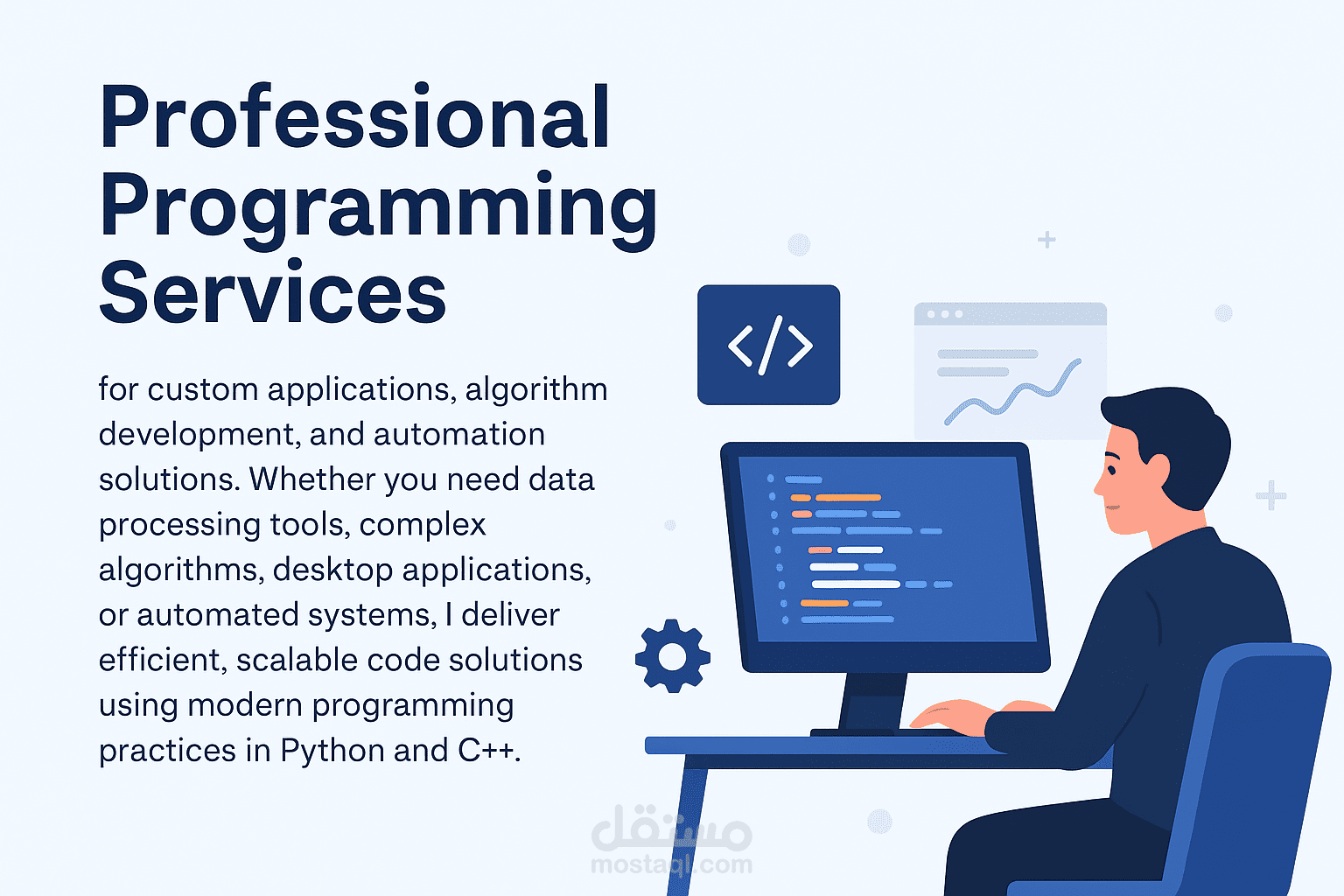 Professional Programming Services

for custom applications, algorithm development, and automation solutions. Whether you need data processing tools, complex algorithms, desktop applications, or automated systems, I deliver efficient, scalable code solutions using modern programming practices in Python and C++.

</>

مستقل
mostaql.com